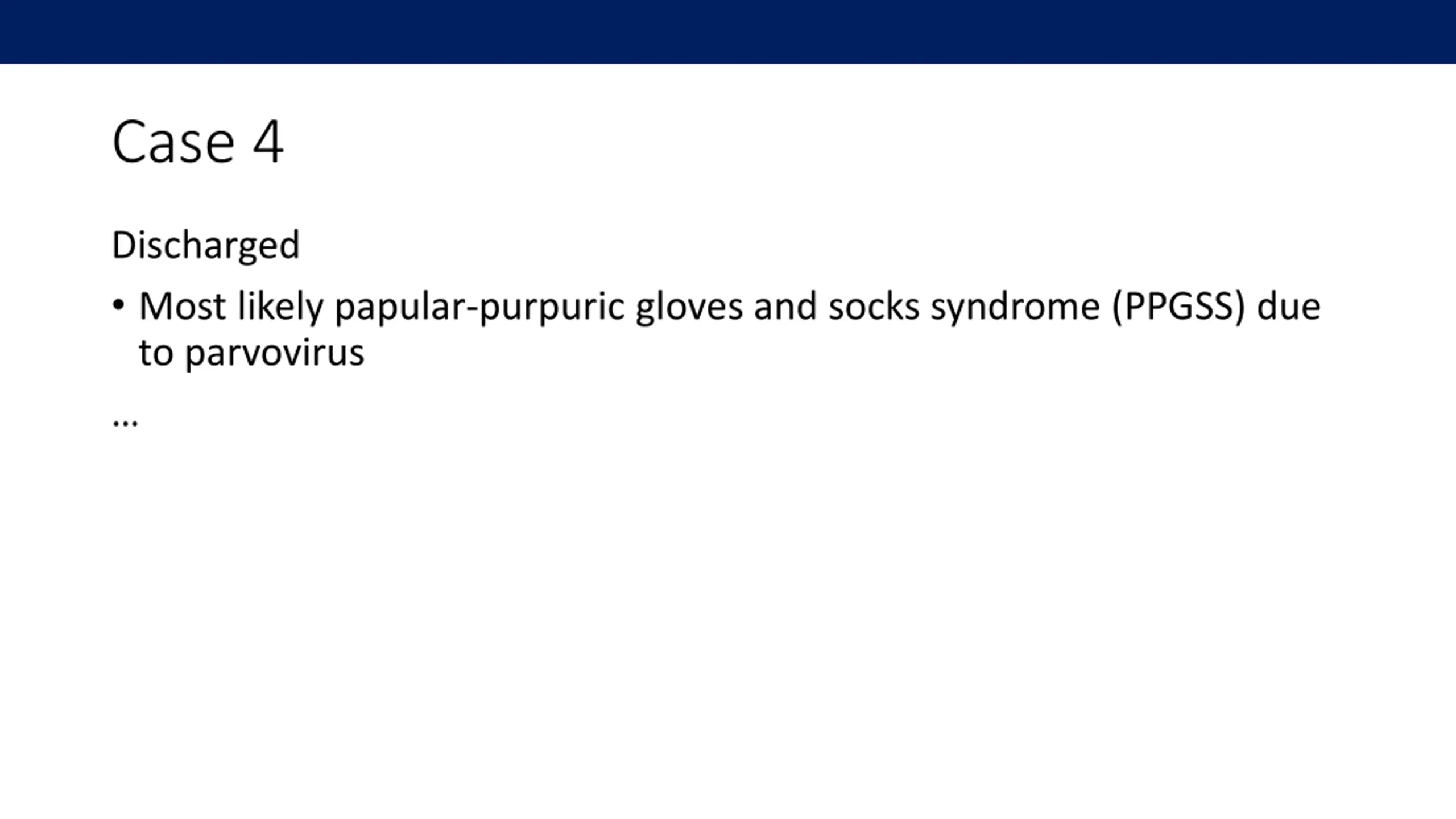 Case 4

Discharged

• Most likely papular-purpuric gloves and socks syndrome (PPGSS) due to parvovirus

…